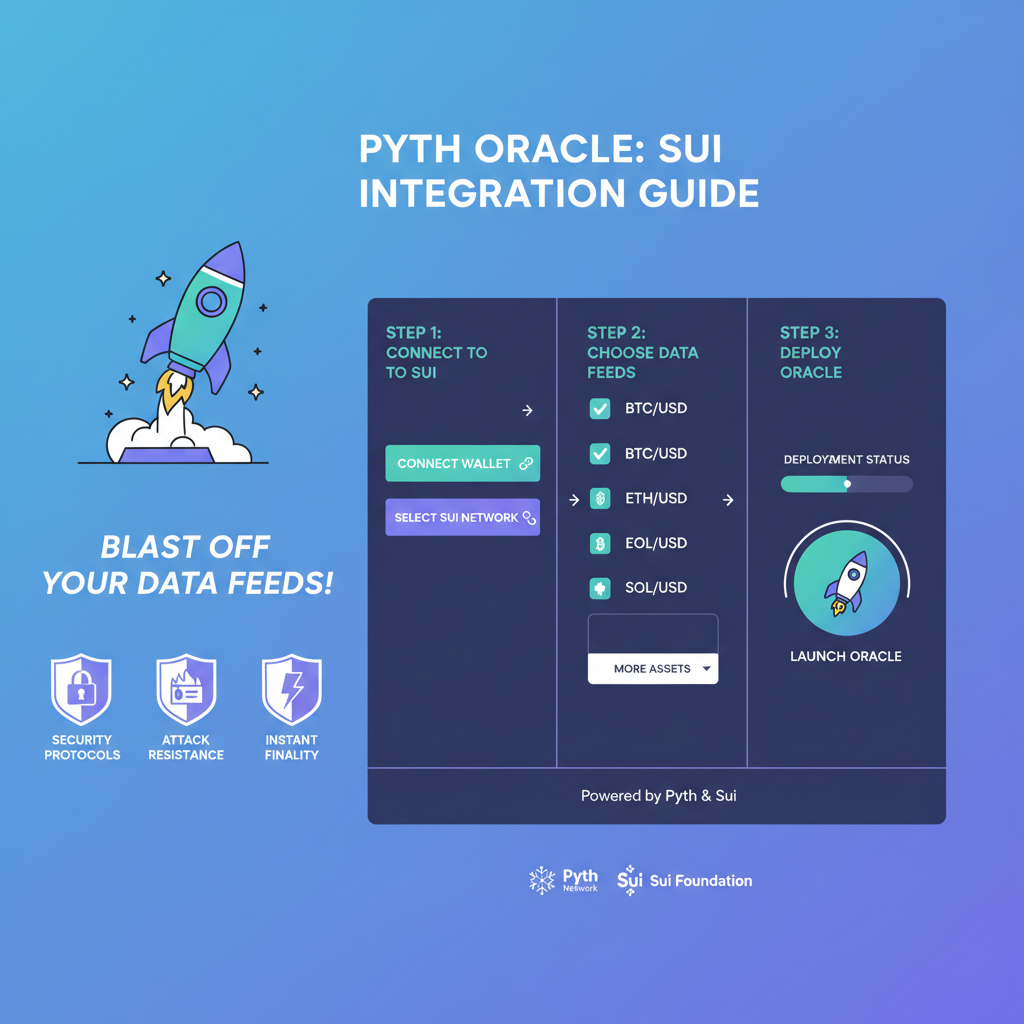 PYTH ORACLE: SUI INTEGRATION GUIDE

BLAST OFF YOUR DATA FEEDS!

SECURITY PROTOCOLS

ATTACK RESISTANCE

INSTANT FINALITY

STEP 1: CONNECT TO TO SUI

CONNECT WALLET

SELECT SUI NETWORK

STEP 2: CHOOSE DATA FEEDS

BTC/USD

BTC/USD

ETH/USD

EOL/USD

SOL/USD

MORE ASSETS

STEP 3: DEPLOY ORACLE

DEPLOYMENT STATUS

LAUNCH ORACLE

Powered by Pyth & Sui

Pyth Network

Sui Sui Foundation